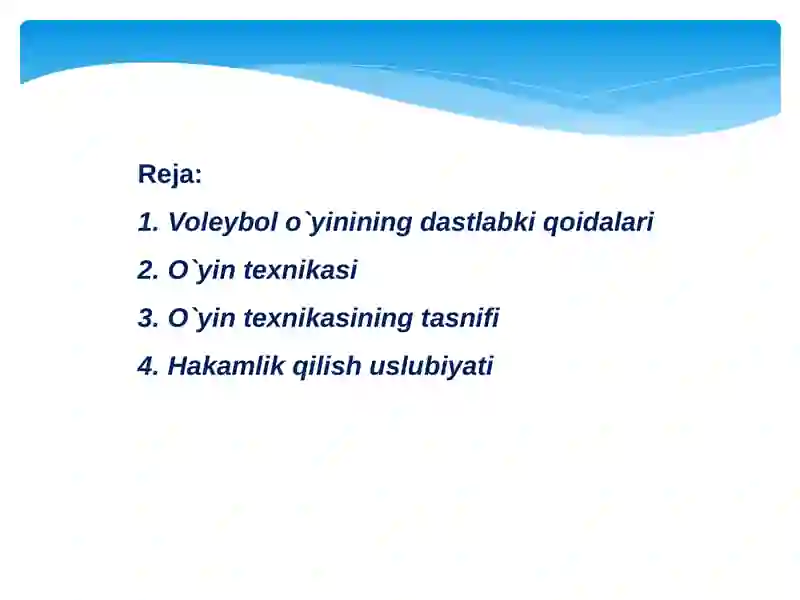 Reja:

1. Voleybol o`yinining dastlabki qoidalari

2. O`yin texnikasi

3. O`yin texnikasining tasnifi

4. Hakamlik qilish uslubiyati